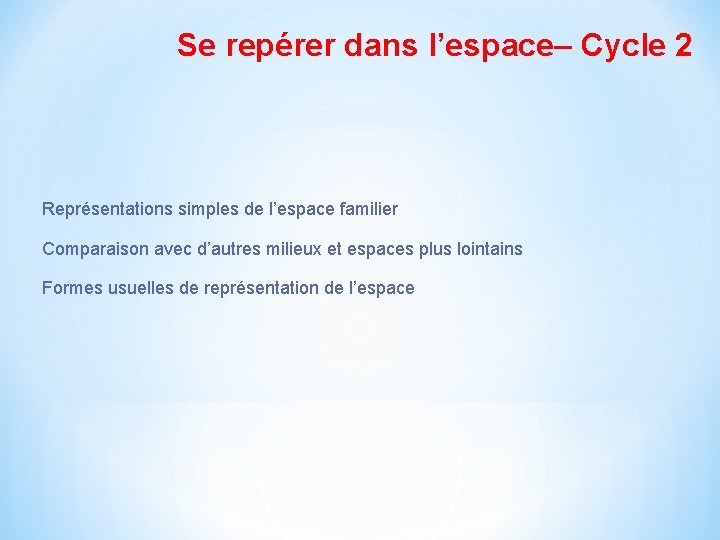 Se repérer dans l’espace– Cycle 2

Représentations simples de l’espace familier

Comparaison avec d’autres milieux et espaces plus lointains

Formes usuelles de représentation de l’espace